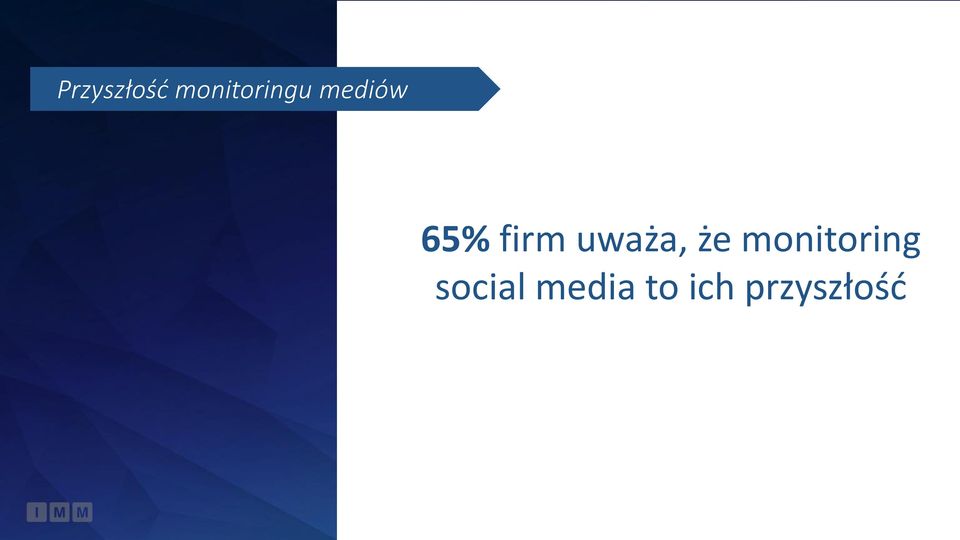 Przyszłość monitoringu mediów

65% firm uważa, że monitoring social media to ich przyszłość

IMM